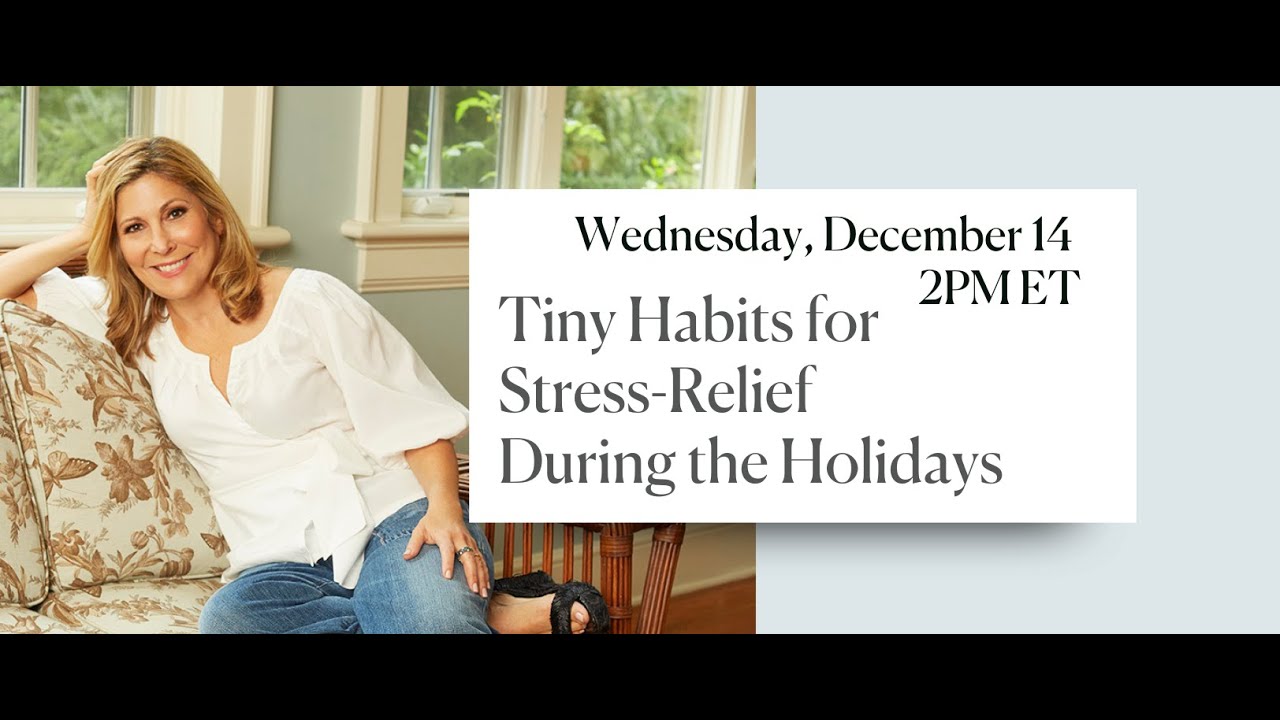 Wednesday, December 14
2PM ET

Tiny Habits for Stress-Relief During the Holidays